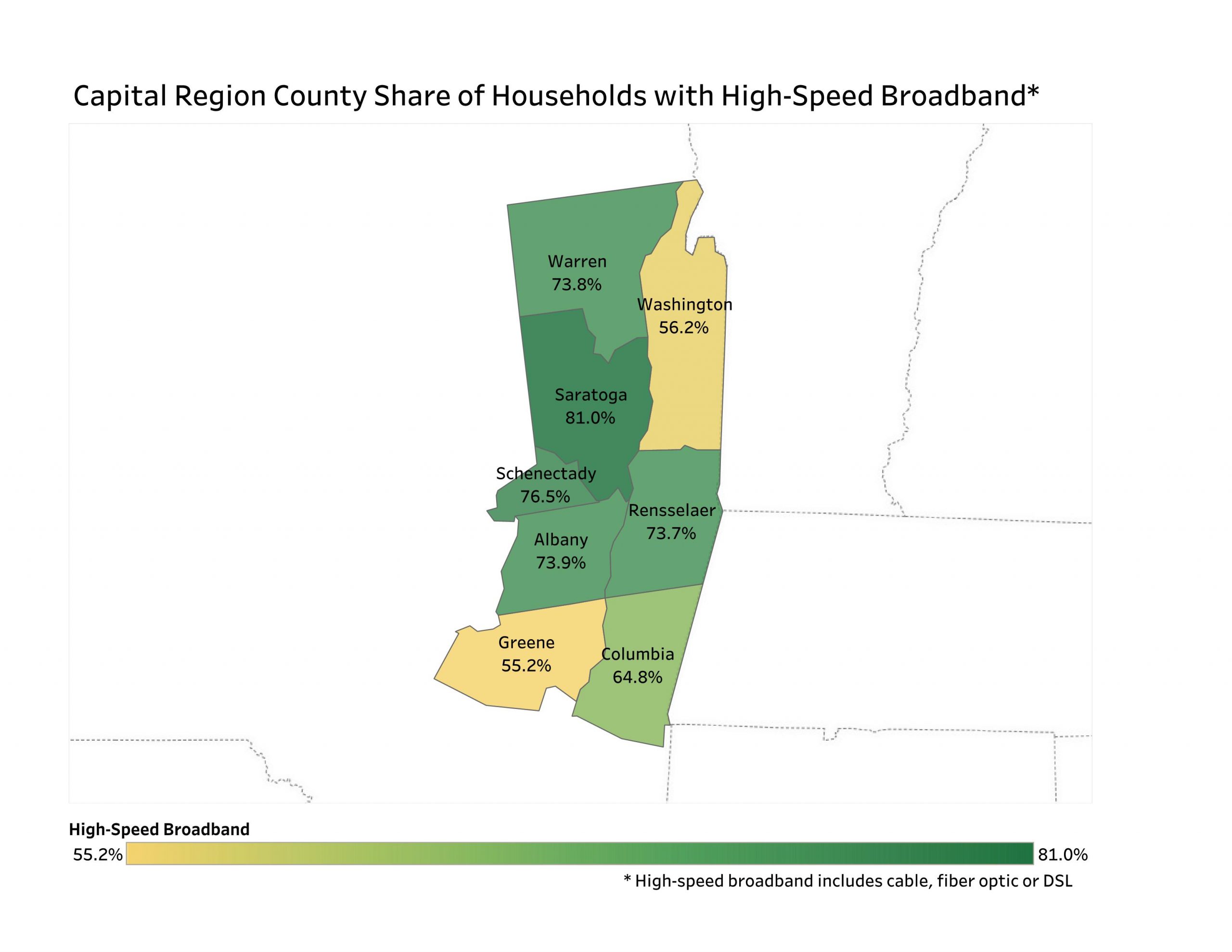 Capital Region County Share of Households with High-Speed Broadband*

Warren
73.8%

Washington
56.2%

Saratoga
81.0%

Schenectady
76.5%

Rensselaer
73.7%

Albany
73.9%

Greene
55.2%

Columbia
64.8%

High-Speed Broadband

55.2%

81.0%

* High-speed broadband includes cable, fiber optic or DSL